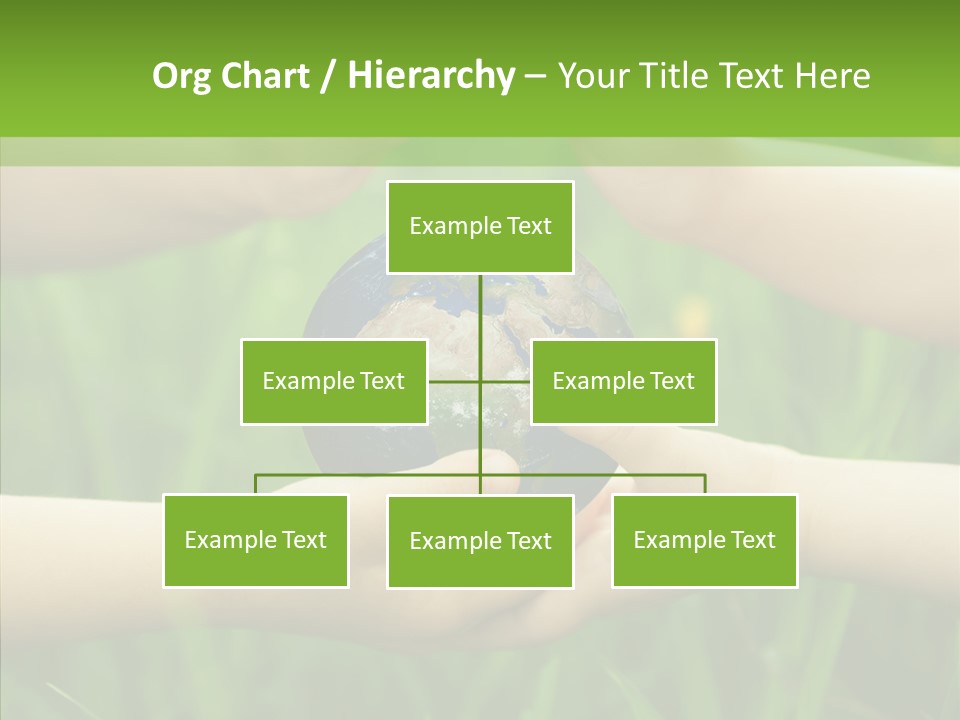 Org Chart / Hierarchy – Your Title Text Here

Example Text

Example Text

Example Text

Example Text

Example Text

Example Text